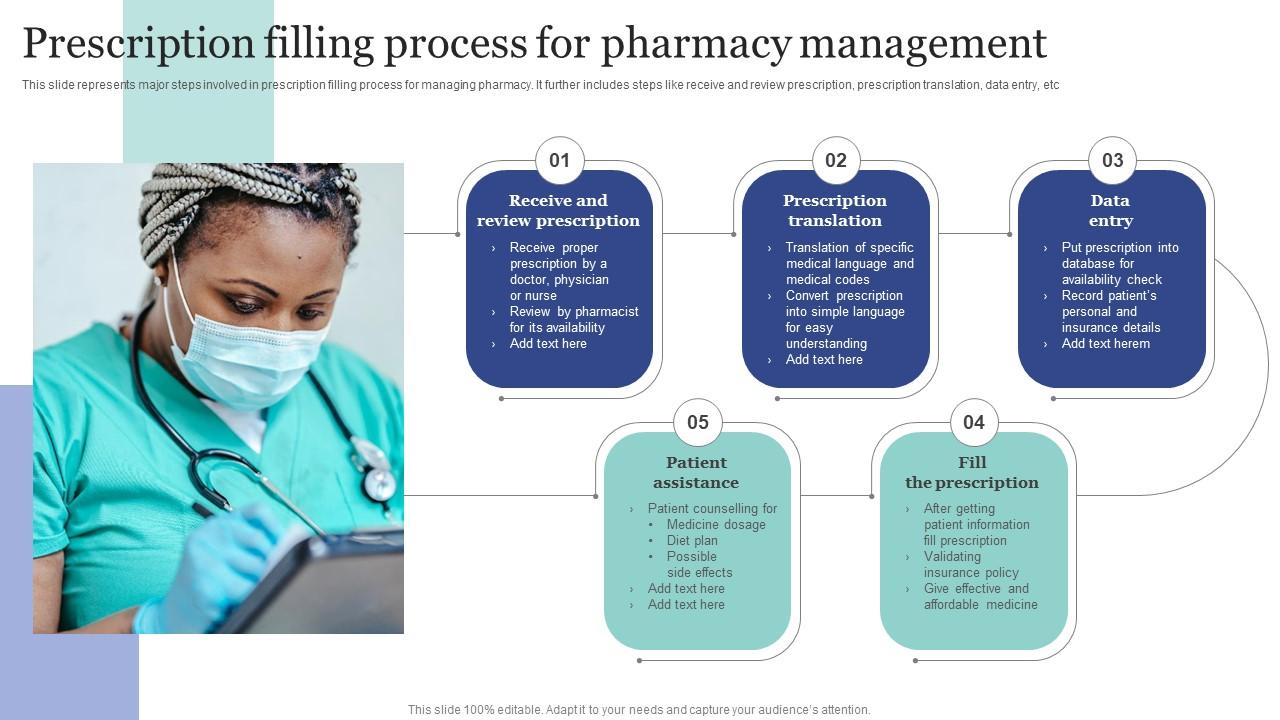 Prescription filling process for pharmacy management

This slide represents major steps involved in prescription filling process for managing pharmacy. It further includes steps like receive and review prescription, prescription translation, data entry, etc

01

Receive and review prescription

› Receive proper prescription by a doctor, physician or nurse
› Review by pharmacist for its availability
› Add text here

02

Prescription translation

› Translation of specific medical language and medical codes
› Convert prescription into simple language for easy understanding
› Add text here

03

Data entry

› Put prescription into database for availability check
› Record patient's personal and insurance details
› Add text herem

05

Patient assistance

› Patient counselling for
• Medicine dosage
• Diet plan
• Possible side effects
› Add text here
› Add text here

04

Fill the prescription

› After getting patient information fill prescription
› Validating insurance policy
› Give effective and affordable medicine

This slide 100% editable. Adapt it to your needs and capture your audience's attention.